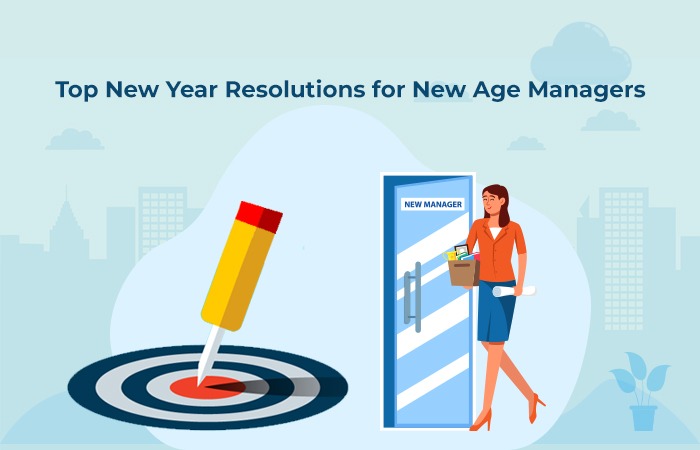 Top New Year Resolutions for New Age Managers

NEW MANAGER